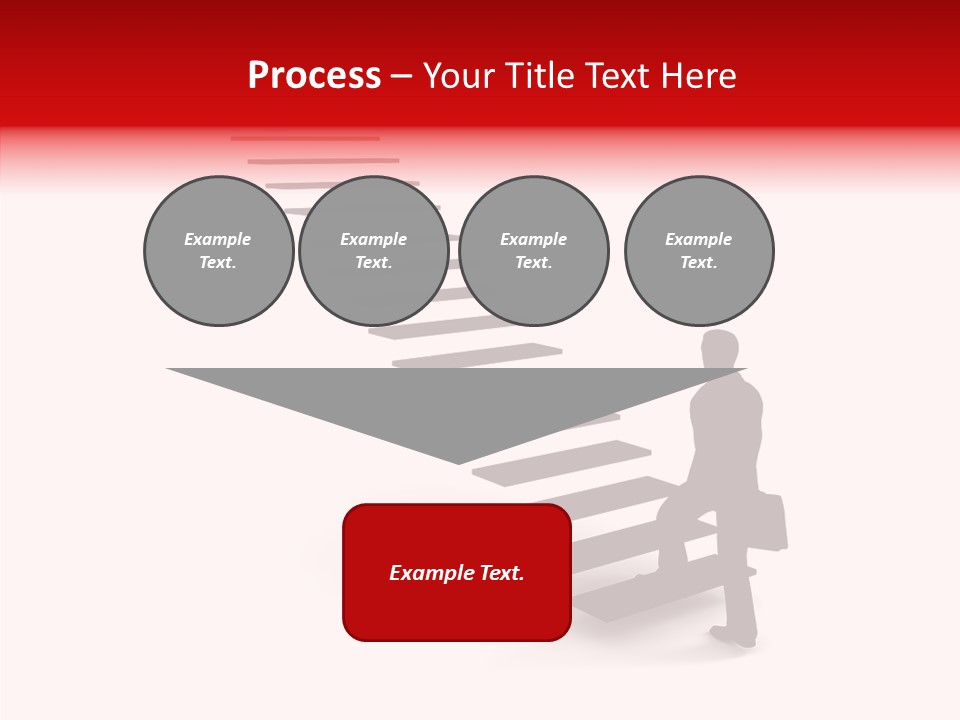 Process – Your Title Text Here

Example Text.

Example Text.

Example Text.

Example Text.

Example Text.